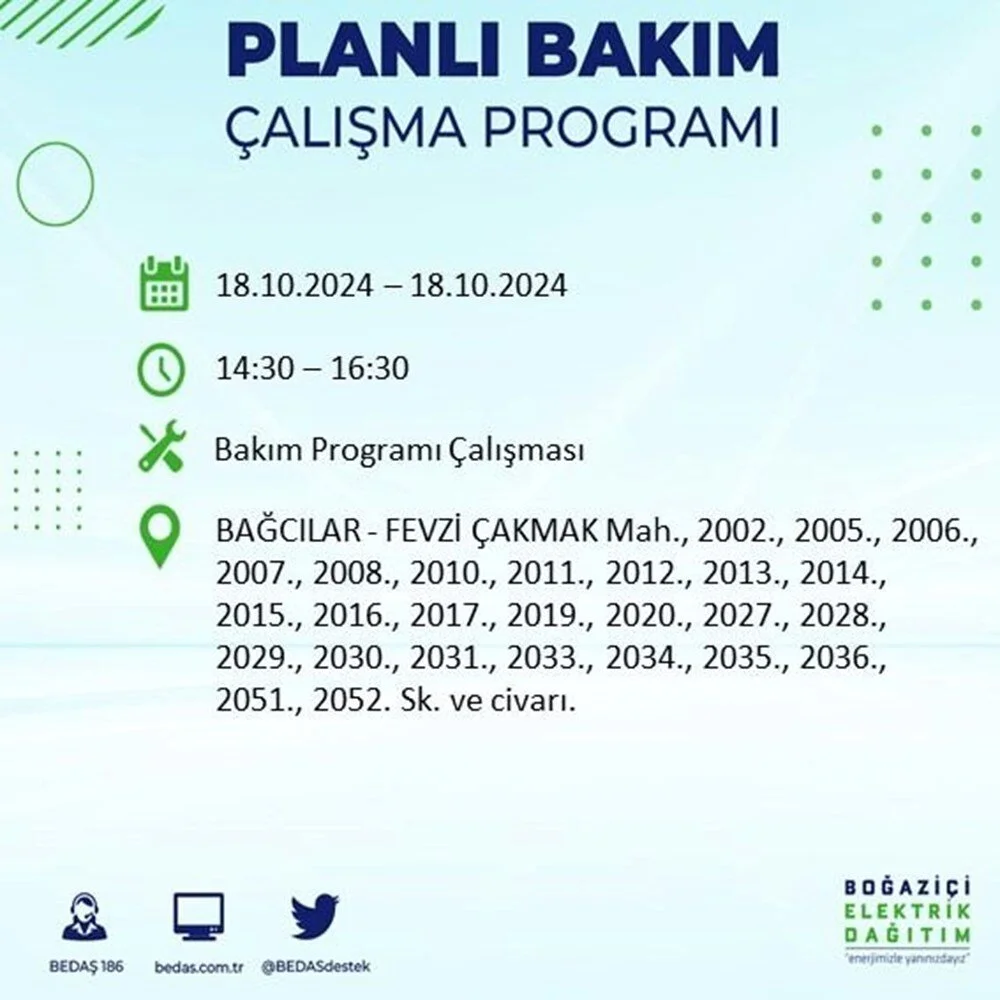 PLANLI BAKIM
ÇALIŞMA PROGRAMI

18.10.2024 – 18.10.2024

14:30 – 16:30

Bakım Programı Çalışması

BAĞCILAR - FEVZİ ÇAKMAK Mah., 2002., 2005., 2006., 2007., 2008., 2010., 2011., 2012., 2013., 2014., 2015., 2016., 2017., 2019., 2020., 2027., 2028., 2029., 2030., 2031., 2033., 2034., 2035., 2036., 2051., 2052. Sk. ve civarı.

BEDAŞ 186
bedas.com.tr
@BEDASdestek

BOĞAZİÇİ
ELEKTRİK
DAĞITIM
"enerjimizle yanınızdayız"